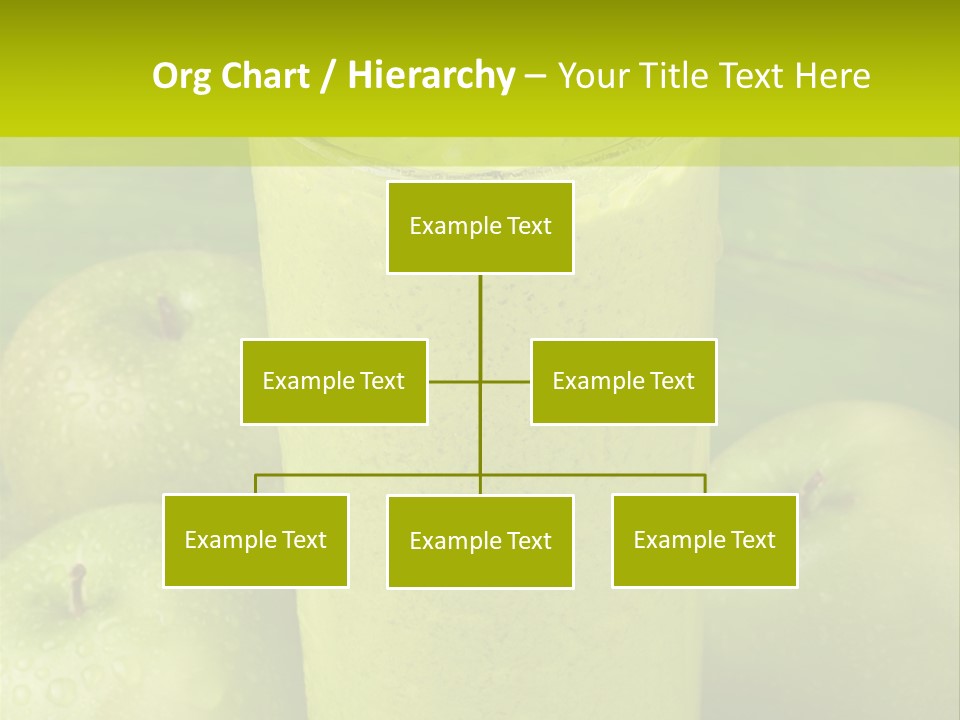 Org Chart / Hierarchy – Your Title Text Here

Example Text

Example Text

Example Text

Example Text

Example Text

Example Text